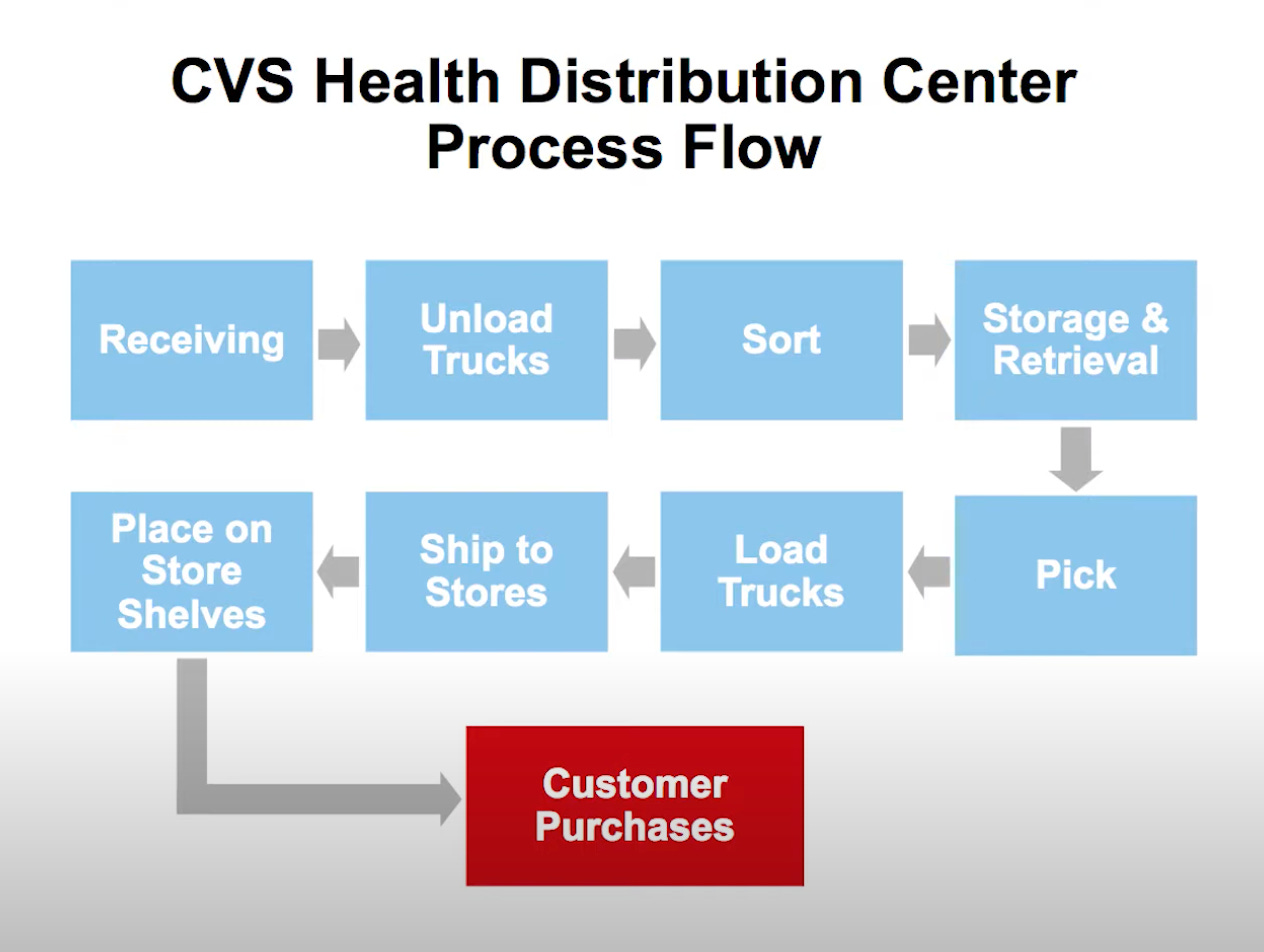 CVS Health Distribution Center Process Flow

Receiving

Unload Trucks

Sort

Storage & Retrieval

Pick

Load Trucks

Ship to Stores

Place on Store Shelves

Customer Purchases